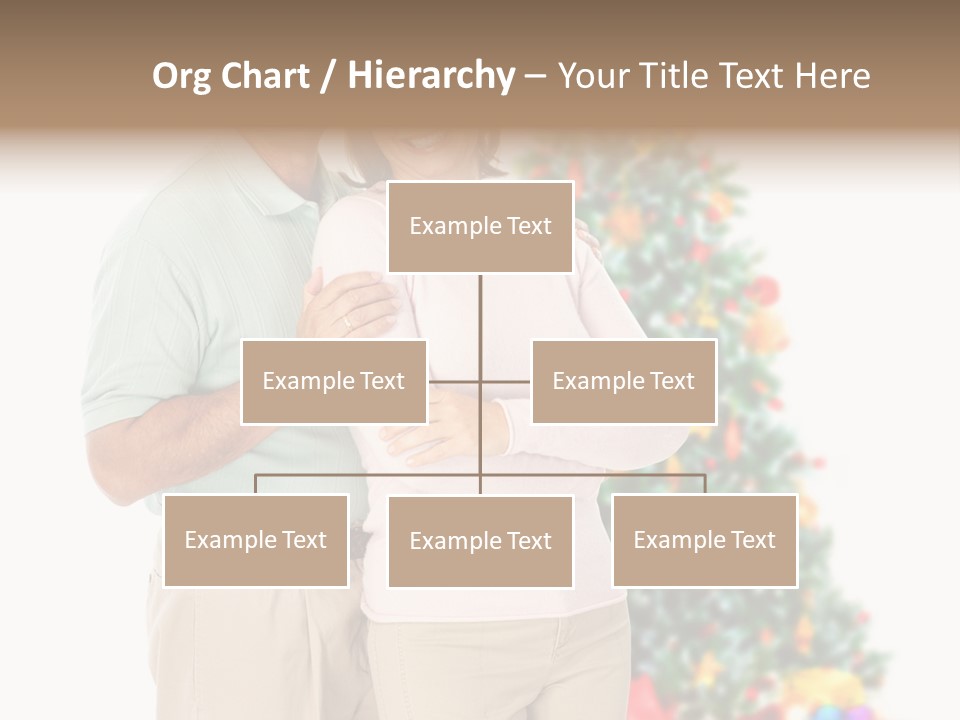 Org Chart / Hierarchy – Your Title Text Here

Example Text

Example Text

Example Text

Example Text

Example Text

Example Text